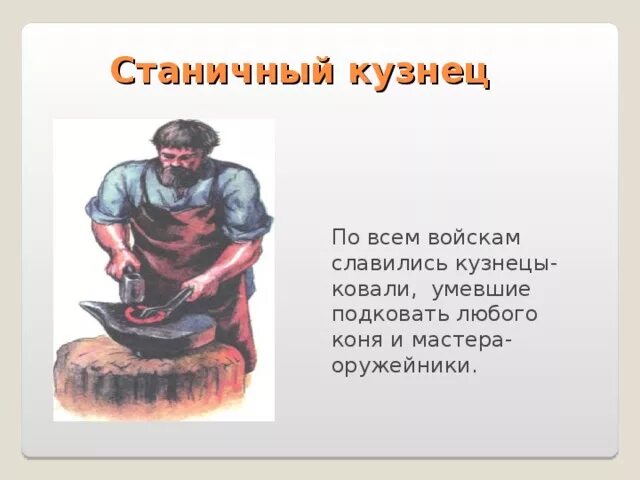 Станичный кузнец

По всем войскам славились кузнецы-ковали, умевшие подковать любого коня и мастера-оружейники.